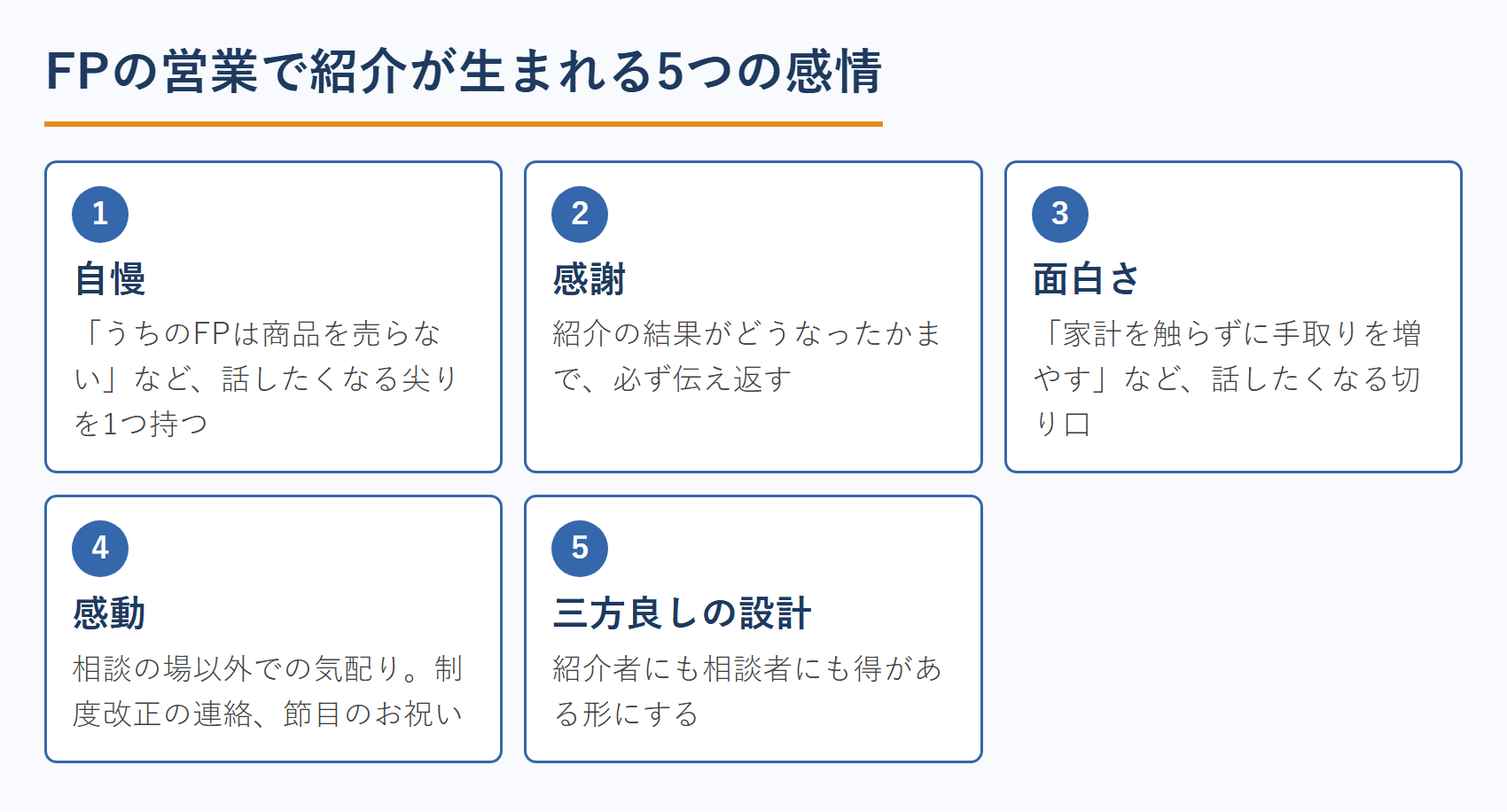 FPの営業で紹介が生まれる5つの感情

1
自慢
「うちのFPは商品を売らない」など、話したくなる尖りを1つ持つ

2
感謝
紹介の結果がどうなったかまで、必ず伝え返す

3
面白さ
「家計を触らずに手取りを増やす」など、話したくなる切り口

4
感動
相談の場以外での気配り。制度改正の連絡、節目のお祝い

5
三方良しの設計
紹介者にも相談者にも得がある形にする